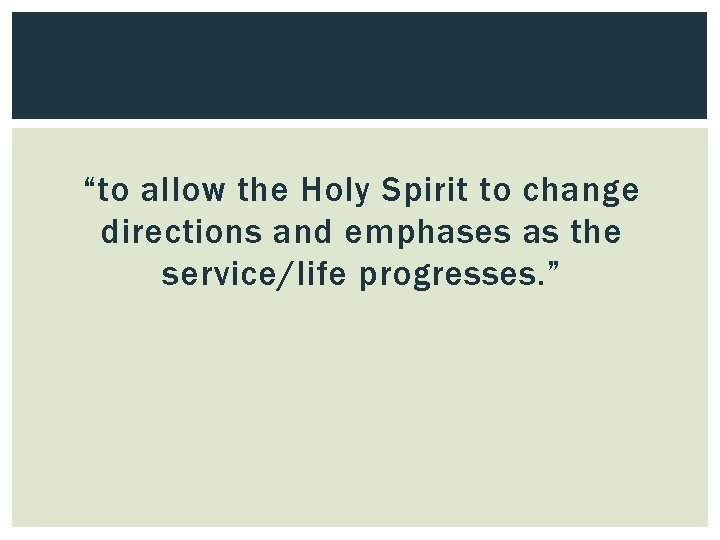 “to allow the Holy Spirit to change directions and emphases as the service/life progresses.”